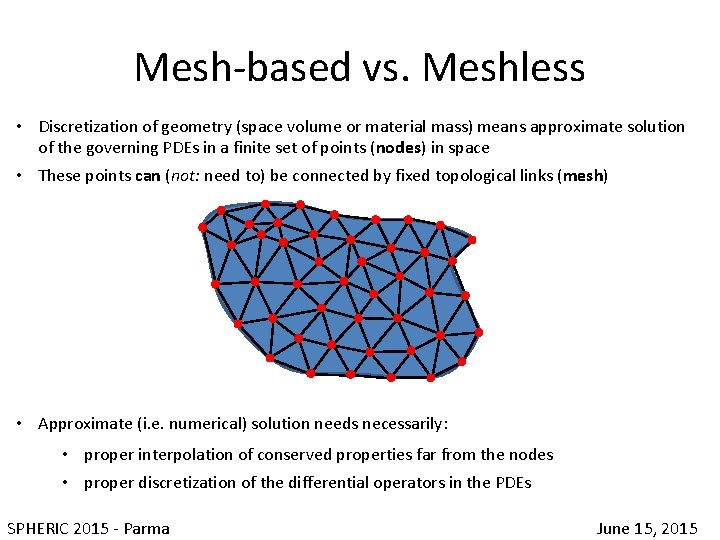 Mesh-based vs. Meshless

• Discretization of geometry (space volume or material mass) means approximate solution of the governing PDEs in a finite set of points (nodes) in space

• These points can (not: need to) be connected by fixed topological links (mesh)

• Approximate (i.e. numerical) solution needs necessarily:

• proper interpolation of conserved properties far from the nodes

• proper discretization of the differential operators in the PDEs

SPHERIC 2015 - Parma

June 15, 2015